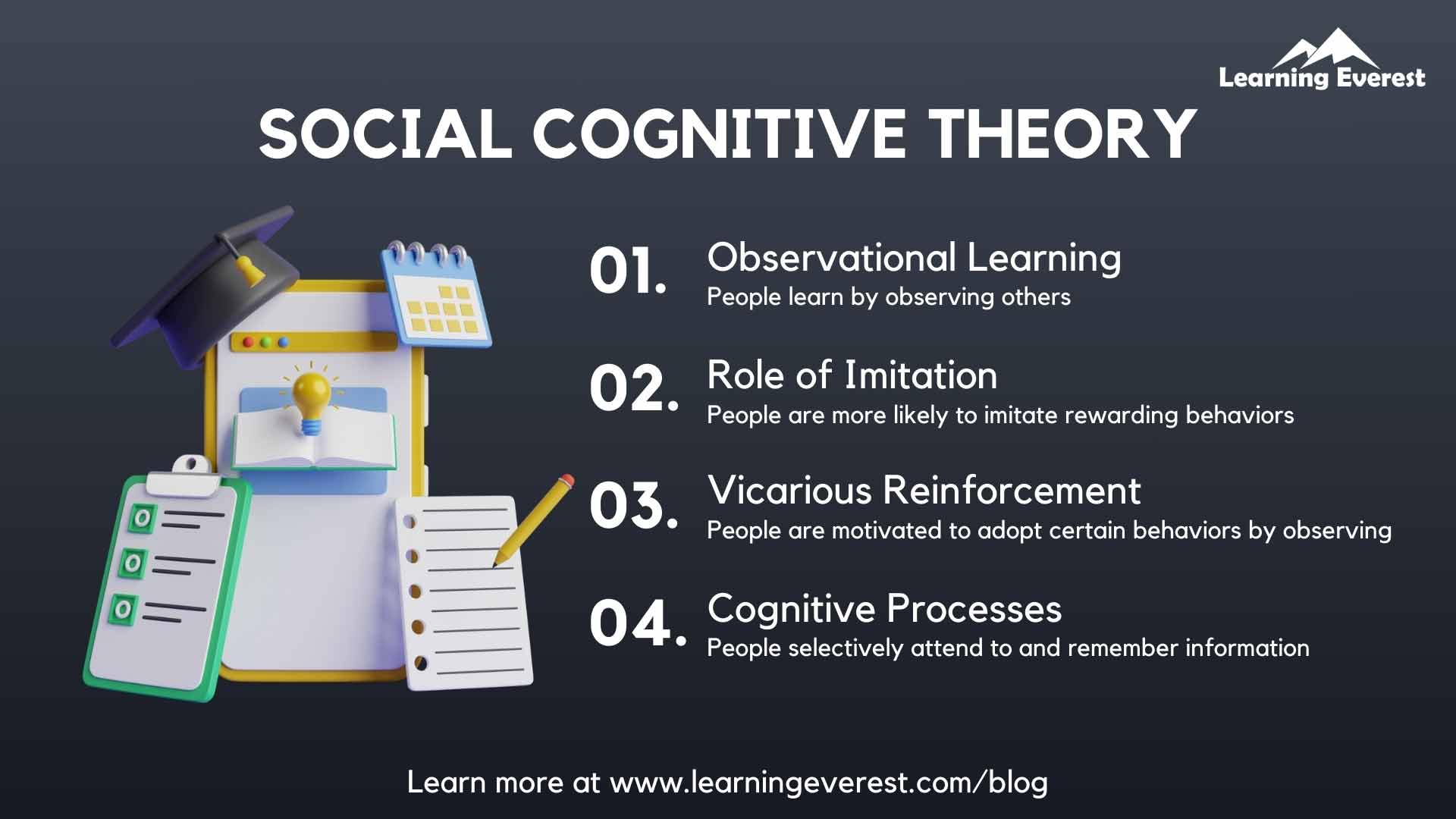 Learning Everest

SOCIAL COGNITIVE THEORY

01. Observational Learning
People learn by observing others

02. Role of Imitation
People are more likely to imitate rewarding behaviors

03. Vicarious Reinforcement
People are motivated to adopt certain behaviors by observing

04. Cognitive Processes
People selectively attend to and remember information

Learn more at www.learningeverest.com/blog